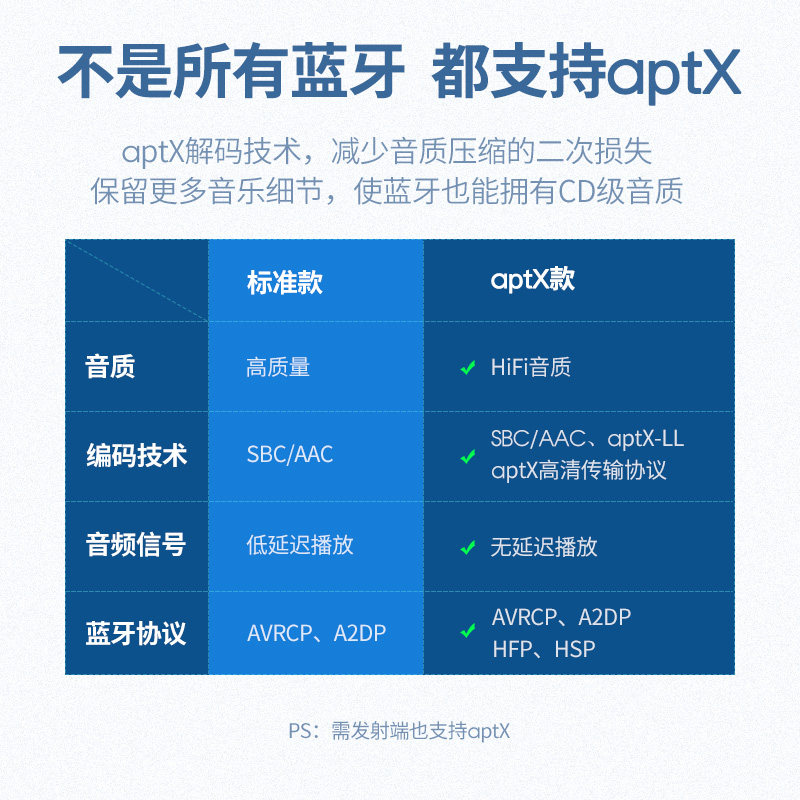 不是所有蓝牙 都支持aptX

aptX解码技术，减少音质压缩的二次损失
保留更多音乐细节，使蓝牙也能拥有CD级音质

| | 标准款 | aptX款 |
|---|---|---|
| 音质 | 高质量 | ✓ HiFi音质 |
| 编码技术 | SBC/AAC | ✓ SBC/AAC、aptX-LL aptX高清传输协议 |
| 音频信号 | 低延迟播放 | ✓ 无延迟播放 |
| 蓝牙协议 | AVRCP、A2DP | ✓ AVRCP、A2DP HFP、HSP |

PS：需发射端也支持aptX